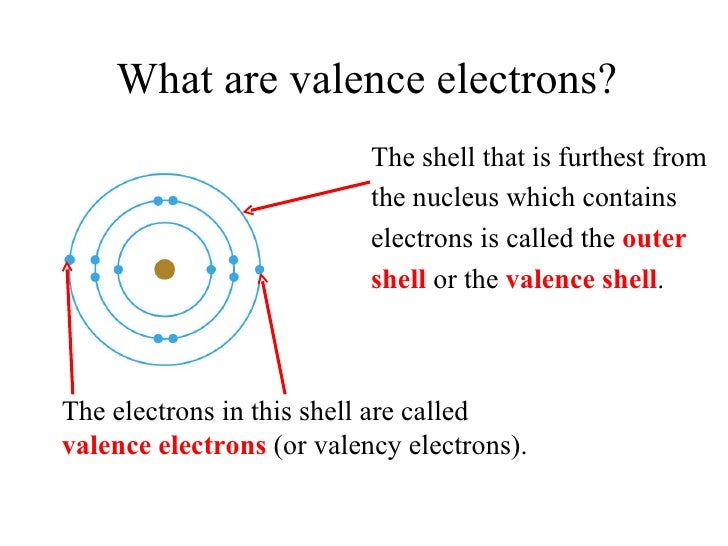 What are valence electrons?

The shell that is furthest from the nucleus which contains electrons is called the outer shell or the valence shell.

The electrons in this shell are called valence electrons (or valency electrons).